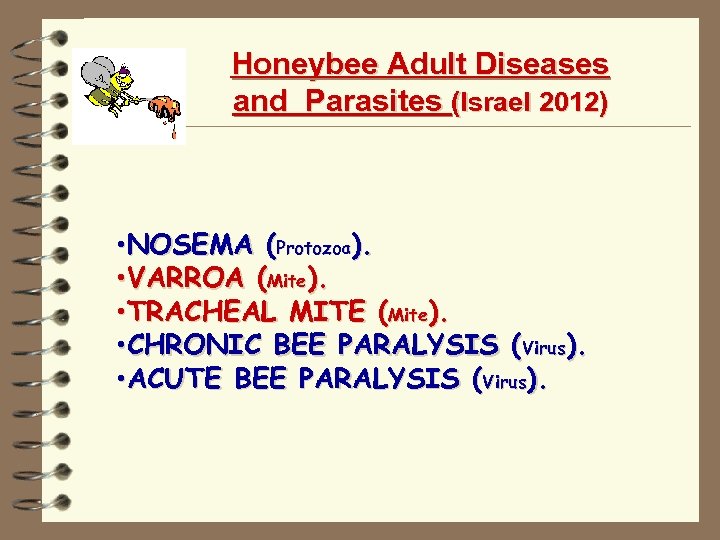 Honeybee Adult Diseases and Parasites (Israel 2012)

•NOSEMA (Protozoa).
•VARROA (Mite).
•TRACHEAL MITE (Mite).
•CHRONIC BEE PARALYSIS (Virus).
•ACUTE BEE PARALYSIS (Virus).